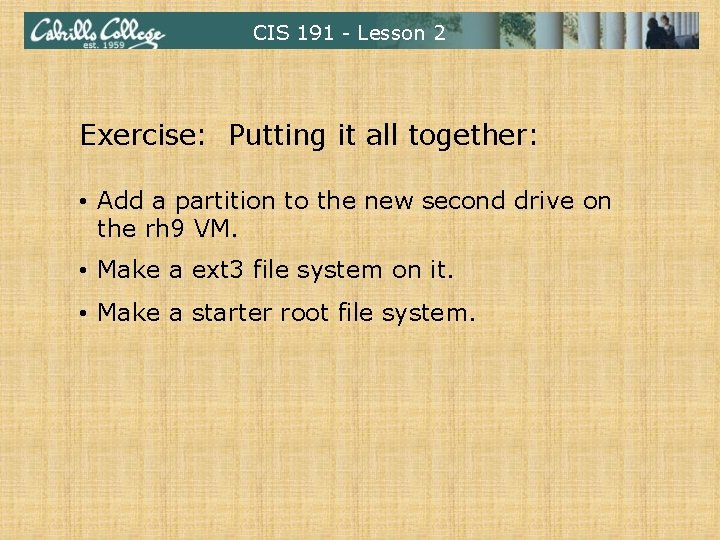 Cabrillo College
est. 1959

CIS 191 - Lesson 2

Exercise: Putting it all together:

• Add a partition to the new second drive on the rh9 VM.

• Make a ext3 file system on it.

• Make a starter root file system.